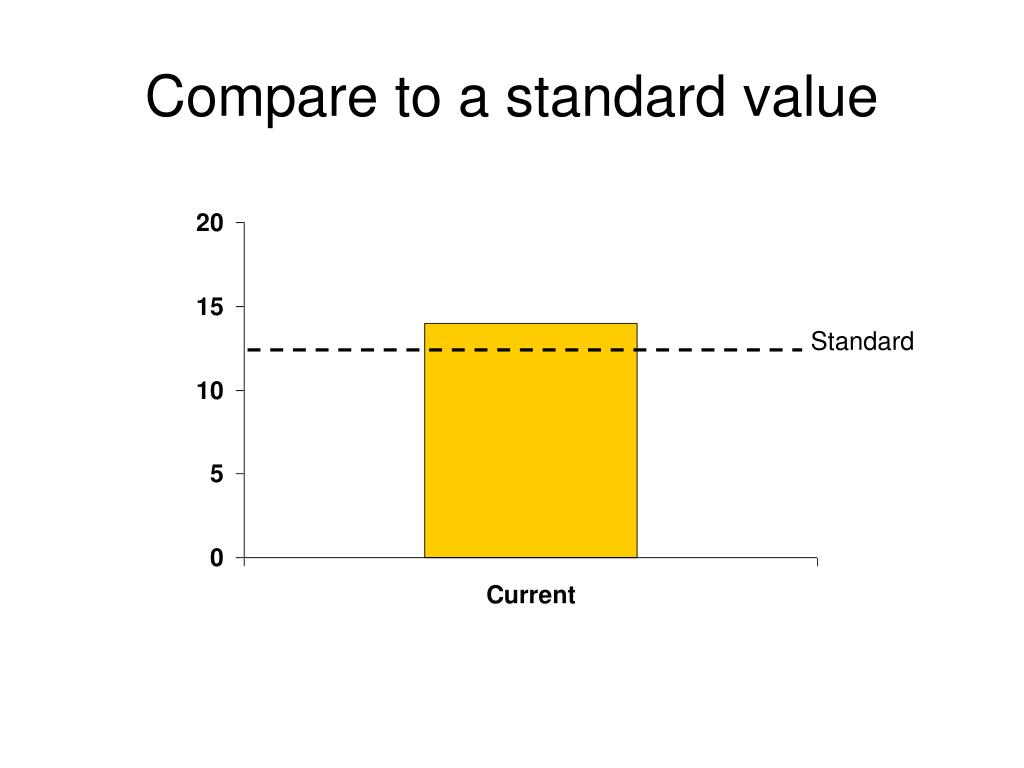 Compare to a standard value

20
15
10
5
0

Standard

Current